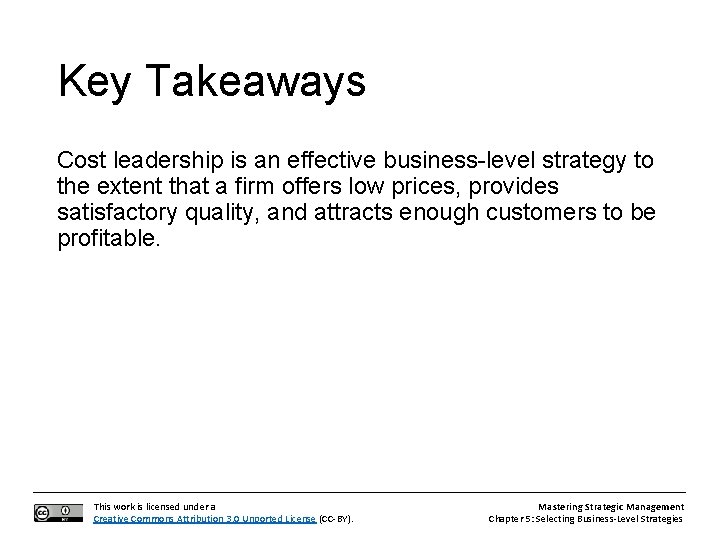 Key Takeaways

Cost leadership is an effective business-level strategy to the extent that a firm offers low prices, provides satisfactory quality, and attracts enough customers to be profitable.

This work is licensed under a Creative Commons Attribution 3.0 Unported License (CC-BY).

Mastering Strategic Management
Chapter 5: Selecting Business-Level Strategies